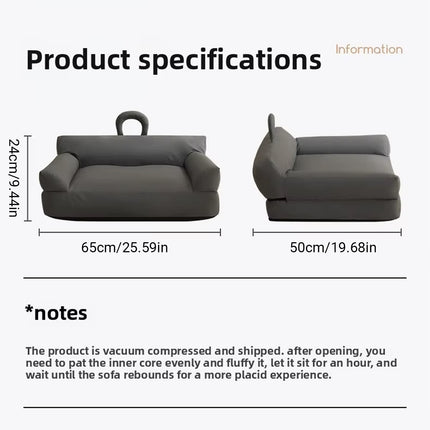 Product specifications

Information

24cm/9.44in

65cm/25.59in

50cm/19.68in

*notes

The product is vacuum compressed and shipped. after opening, you need to pat the inner core evenly and fluffy it, let it sit for an hour, and wait until the sofa rebounds for a more placid experience.